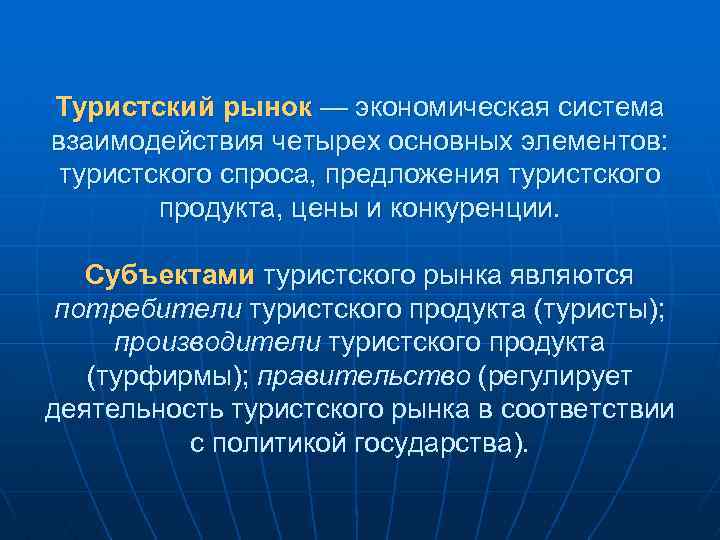 Туристский рынок — экономическая система взаимодействия четырех основных элементов: туристского спроса, предложения туристского продукта, цены и конкуренции.

Субъектами туристского рынка являются потребители туристского продукта (туристы); производители туристского продукта (турфирмы); правительство (регулирует деятельность туристского рынка в соответствии с политикой государства).